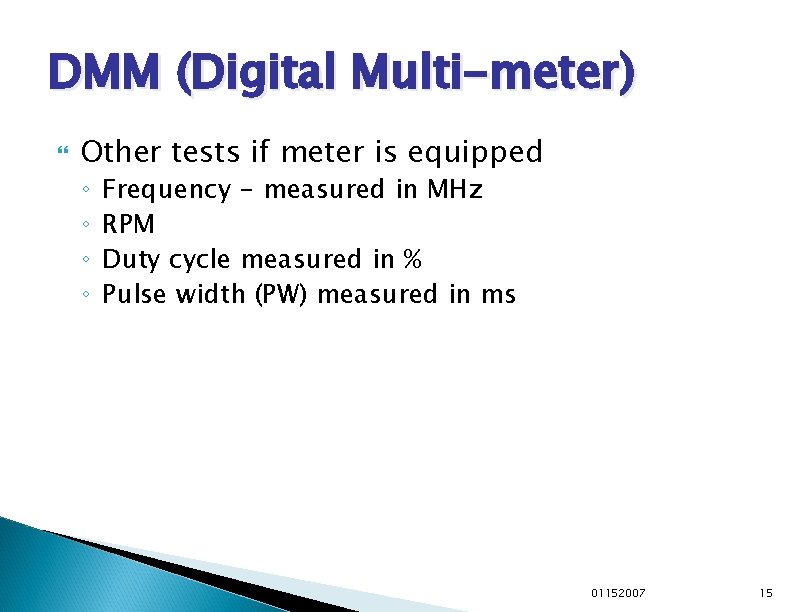 DMM (Digital Multi-meter)

Other tests if meter is equipped
◦ Frequency – measured in MHz
◦ RPM
◦ Duty cycle measured in %
◦ Pulse width (PW) measured in ms

01152007

15